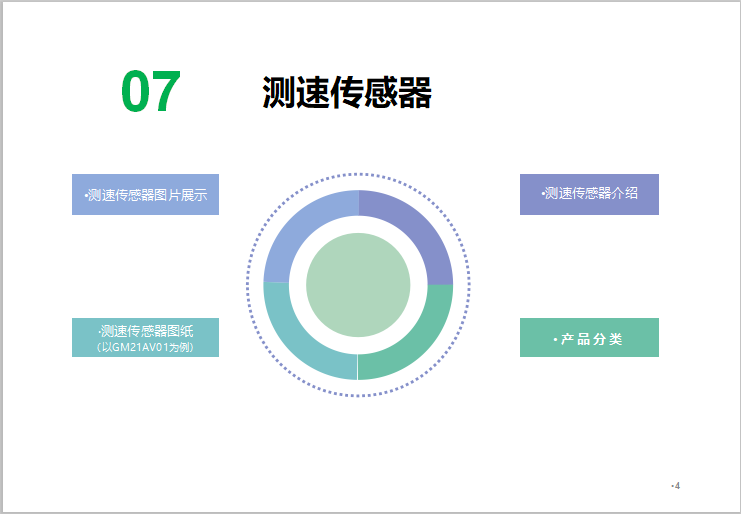 07

测速传感器

•测速传感器图片展示

•测速传感器介绍

•测速传感器图纸
（以GM21AV01为例）

• 产品分类

•4